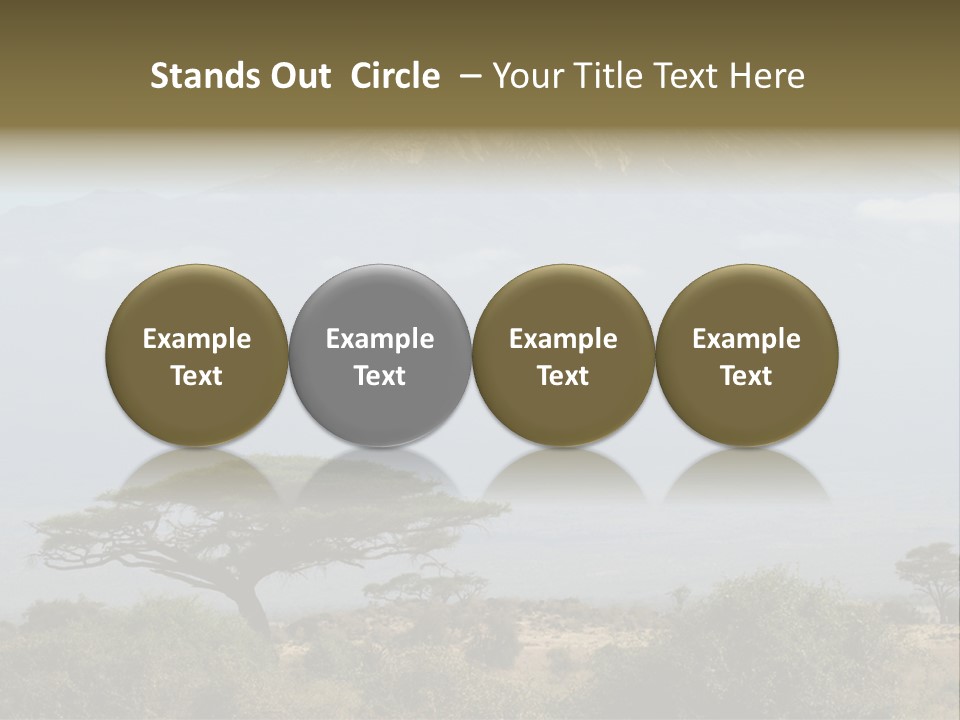 Stands Out Circle – Your Title Text Here

Example Text

Example Text

Example Text

Example Text